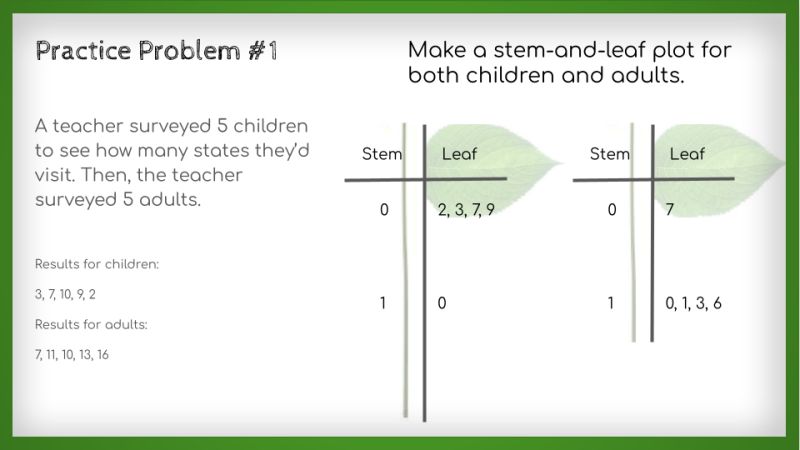 Practice Problem #1

A teacher surveyed 5 children to see how many states they'd visit. Then, the teacher surveyed 5 adults.

Results for children:

3, 7, 10, 9, 2

Results for adults:

7, 11, 10, 13, 16

Make a stem-and-leaf plot for both children and adults.

| Stem | Leaf |
|---|---|
| 0 | 2, 3, 7, 9 |
| 1 | 0 |

| Stem | Leaf |
|---|---|
| 0 | 7 |
| 1 | 0, 1, 3, 6 |